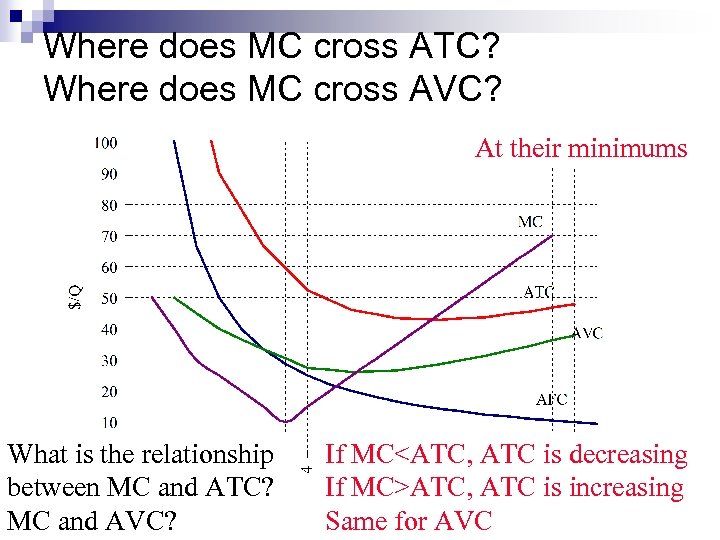 Where does MC cross ATC?
Where does MC cross AVC?

At their minimums

100
90
80
70
60
50
40
30
20
10

$/Q

MC
ATC
AVC
AFC

4

What is the relationship between MC and ATC? MC and AVC?

If MC<ATC, ATC is decreasing
If MC>ATC, ATC is increasing
Same for AVC